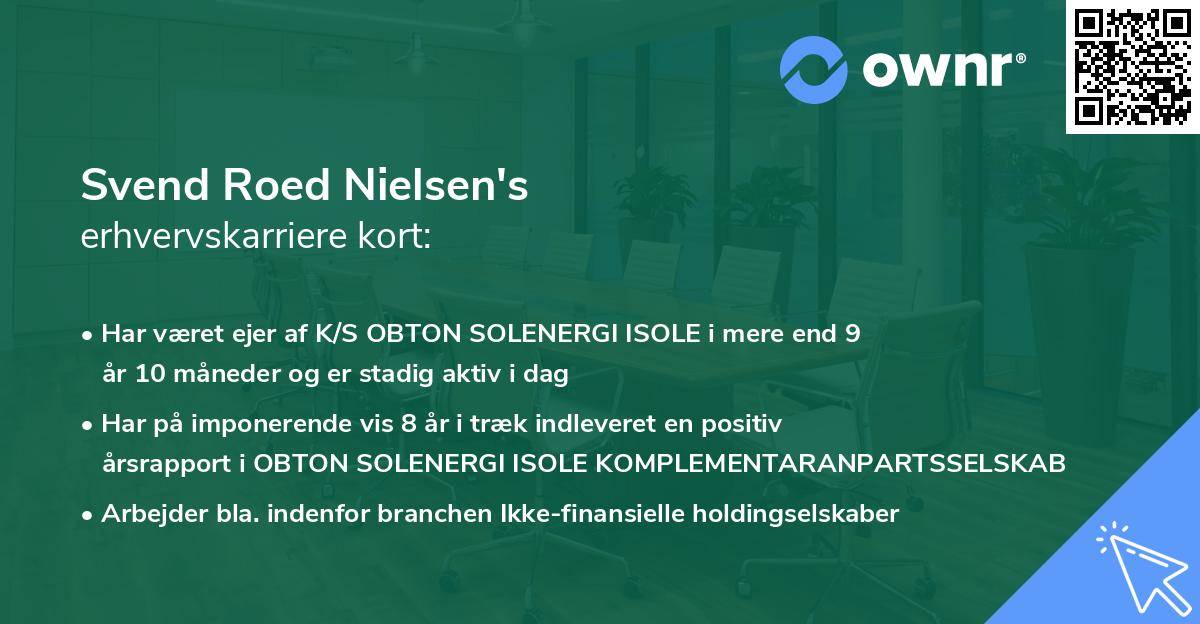 ownr®

Svend Roed Nielsen's
erhvervskarriere kort:

• Har været ejer af K/S OBTON SOLENERGI ISOLE i mere end 9 år 10 måneder og er stadig aktiv i dag

• Har på imponerende vis 8 år i træk indleveret en positiv årsrapport i OBTON SOLENERGI ISOLE KOMPLEMENTARANPARTSSELSKAB

• Arbejder bla. indenfor branchen Ikke-finansielle holdingselskaber